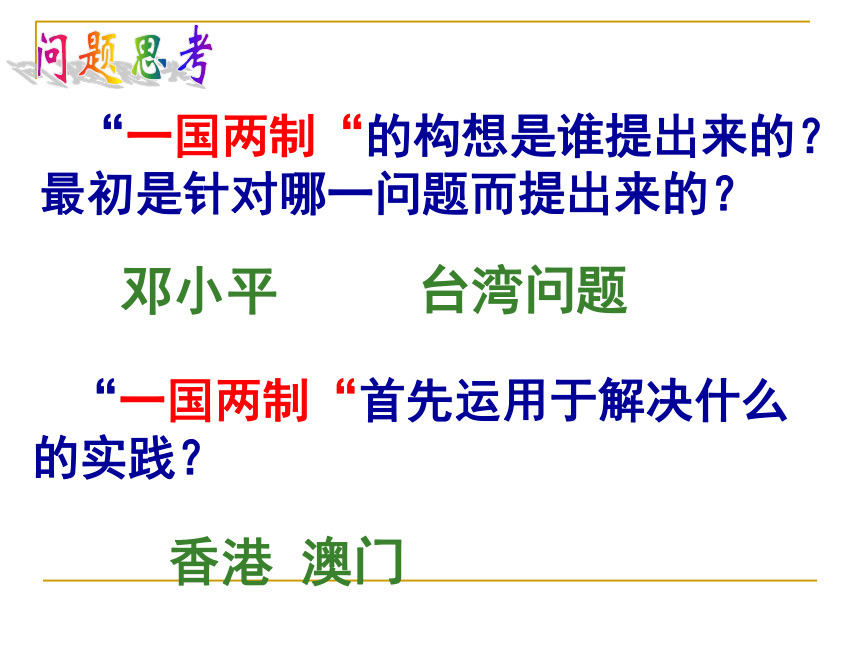 问题思考

“一国两制“的构想是谁提出来的？最初是针对哪一问题而提出来的？

邓小平　　台湾问题

“一国两制“首先运用于解决什么的实践？

香港 澳门